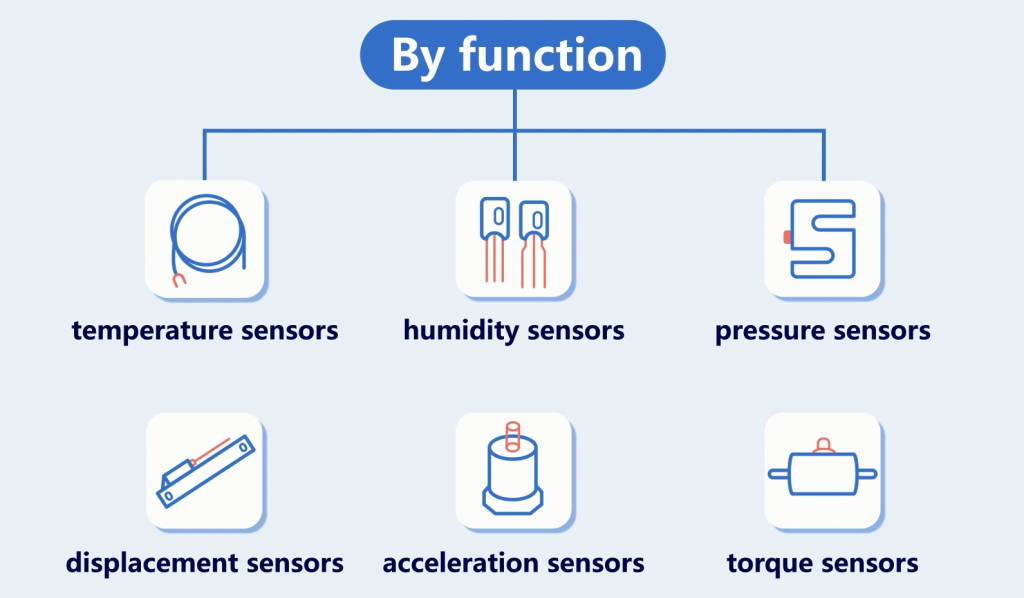 By function

temperature sensors

humidity sensors

pressure sensors

displacement sensors

acceleration sensors

torque sensors